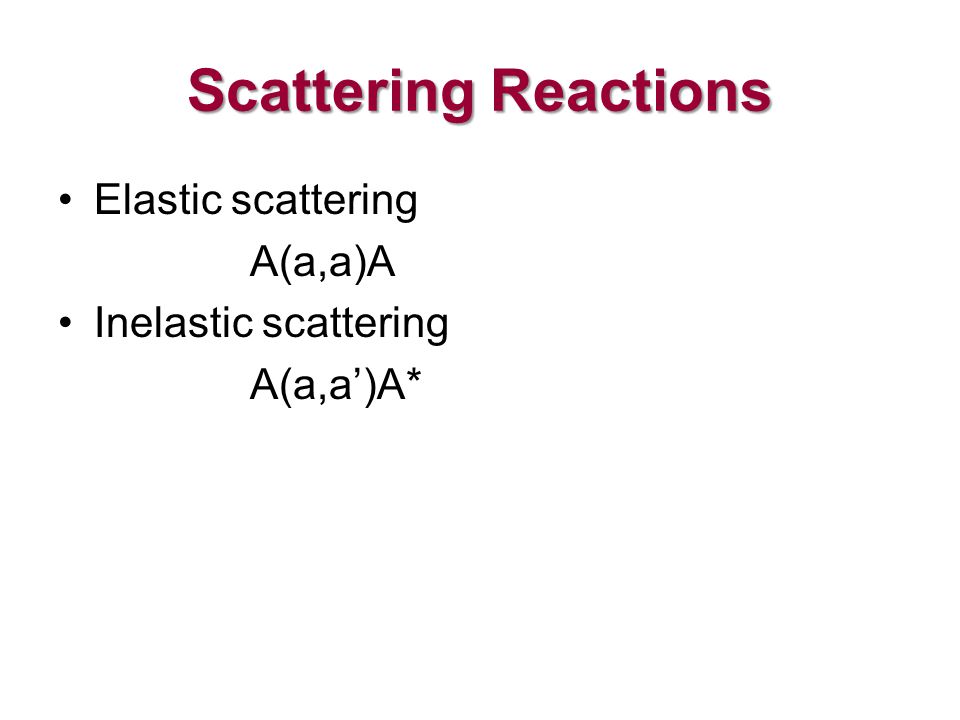 Scattering Reactions

• Elastic scattering

A(a,a)A

• Inelastic scattering

A(a,a’)A*